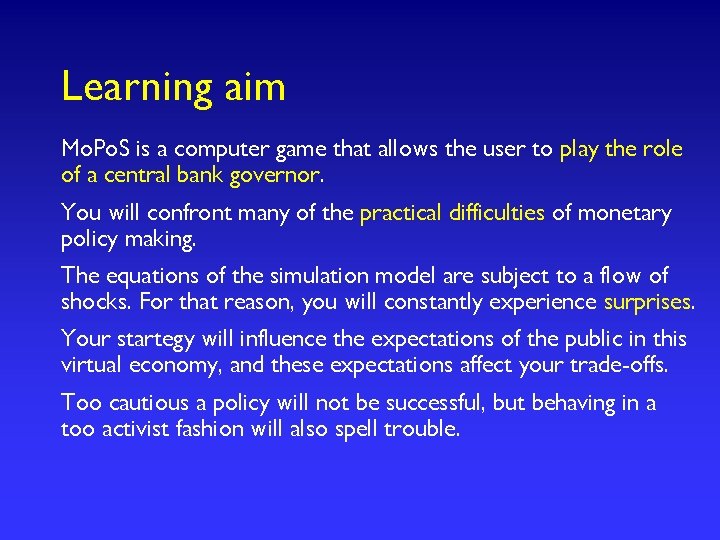 Learning aim

MoPoS is a computer game that allows the user to play the role of a central bank governor.

You will confront many of the practical difficulties of monetary policy making.

The equations of the simulation model are subject to a flow of shocks. For that reason, you will constantly experience surprises.

Your startegy will influence the expectations of the public in this virtual economy, and these expectations affect your trade-offs.

Too cautious a policy will not be successful, but behaving in a too activist fashion will also spell trouble.